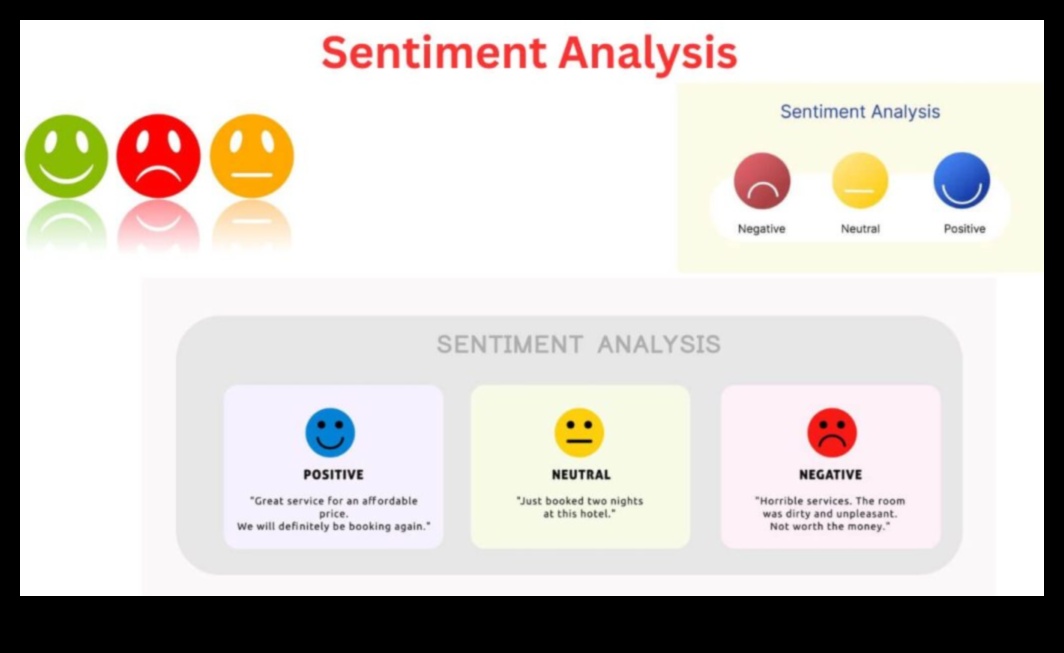 Sentiment Analysis

Sentiment Analysis

Negative

Neutral

Positive

SENTIMENT ANALYSIS

POSITIVE

"Great service for an affordable price. We will definitely be booking again."

NEUTRAL

"Just booked two nights at this hotel."

NEGATIVE

"Horrible services. The room was dirty and unpleasant. Not worth the money."